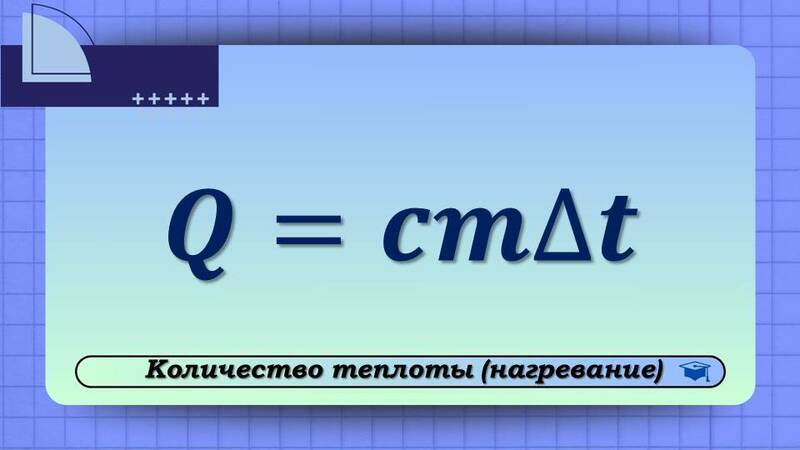 +++++

$Q = cm\Delta t$

Количество теплоты (нагревание)